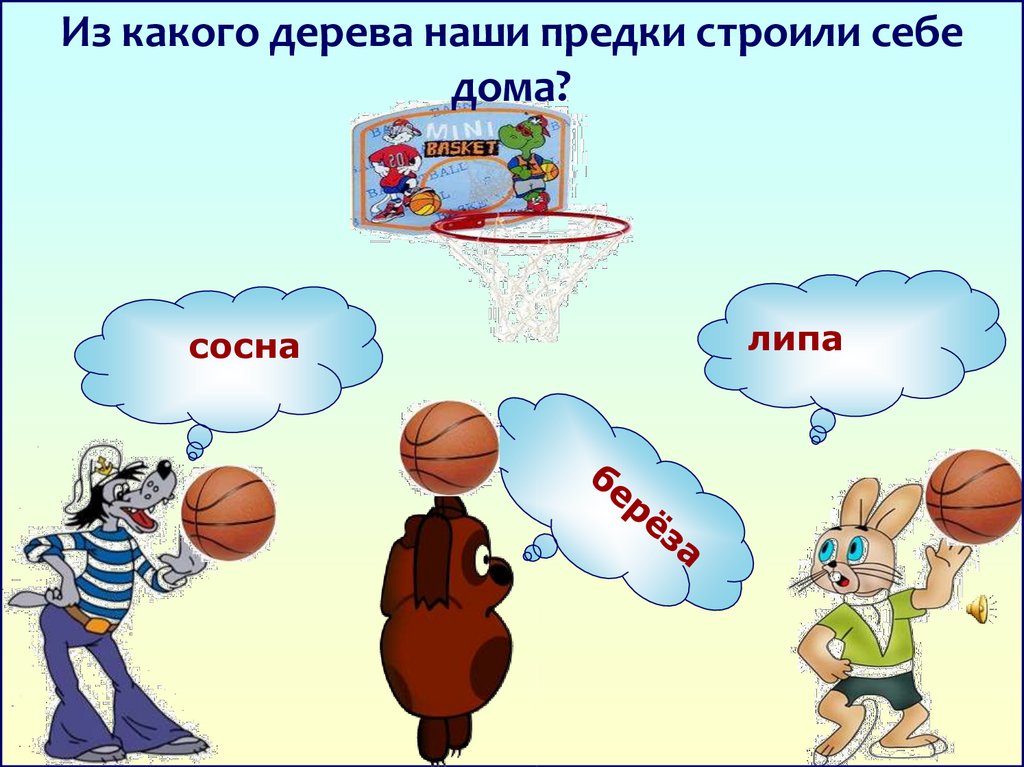 Из какого дерева наши предки строили себе дома?

MINI BASKET

сосна

липа

берёза